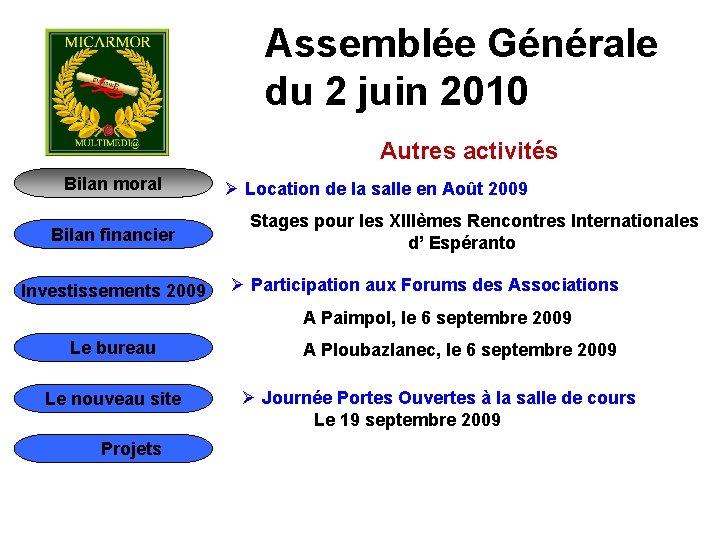 MICARMOR

MULTIMEDI@

Assemblée Générale du 2 juin 2010

Autres activités

Bilan moral

Bilan financier

Investissements 2009

Le bureau

Le nouveau site

Projets

➢ Location de la salle en Août 2009

Stages pour les XIIIèmes Rencontres Internationales d' Espéranto

➢ Participation aux Forums des Associations

A Paimpol, le 6 septembre 2009

A Ploubazlanec, le 6 septembre 2009

➢ Journée Portes Ouvertes à la salle de cours

Le 19 septembre 2009